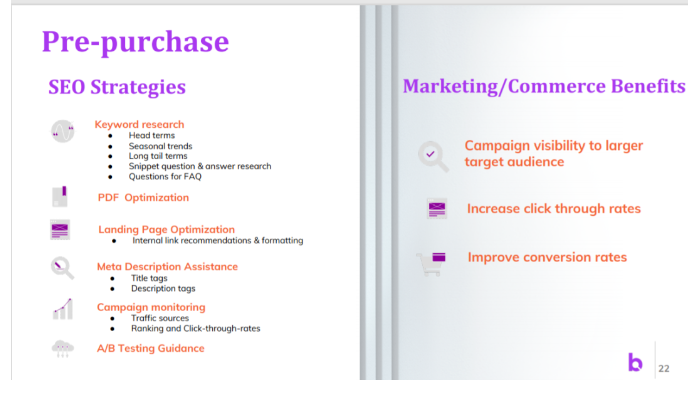 Pre-purchase

SEO Strategies

Keyword research
- Head terms
- Seasonal trends
- Long tail terms
- Snippet question & answer research
- Questions for FAQ

PDF Optimization

Landing Page Optimization
- Internal link recommendations & formatting

Meta Description Assistance
- Title tags
- Description tags

Campaign monitoring
- Traffic sources
- Ranking and Click-through-rates

A/B Testing Guidance

Marketing/Commerce Benefits

Campaign visibility to larger target audience

Increase click through rates

Improve conversion rates

b

22